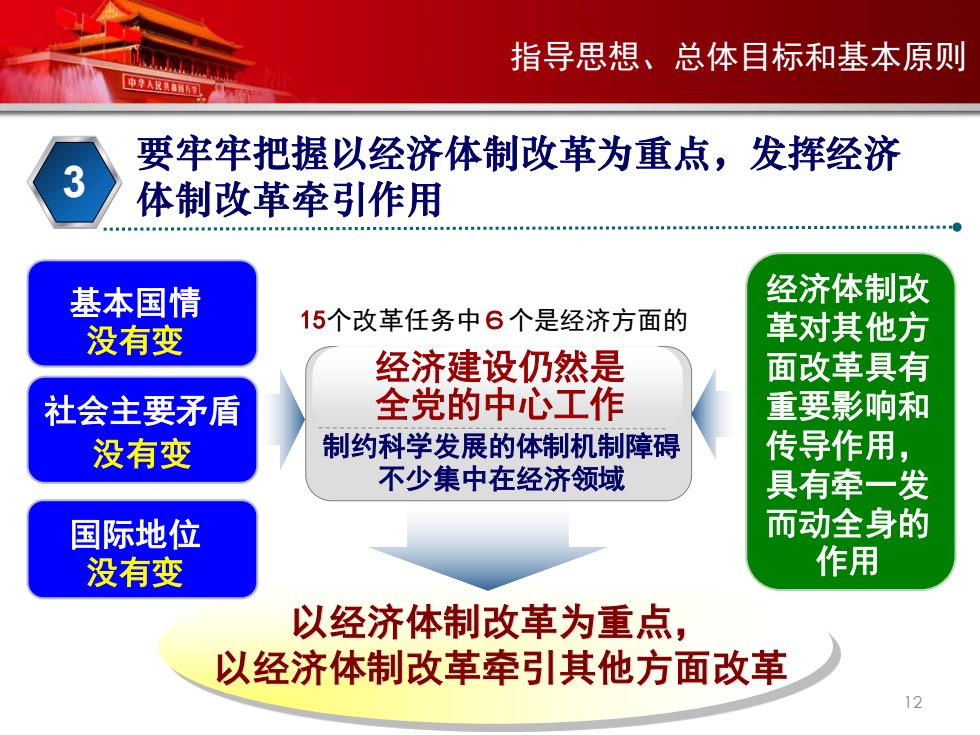 中华人民共和国万岁

指导思想、总体目标和基本原则

3

要牢牢把握以经济体制改革为重点，发挥经济体制改革牵引作用

基本国情
没有变

社会主要矛盾
没有变

国际地位
没有变

15个改革任务中6个是经济方面的

经济建设仍然是全党的中心工作

制约科学发展的体制机制障碍不少集中在经济领域

经济体制改革对其他方面改革具有重要影响和传导作用，具有牵一发而动全身的作用

以经济体制改革为重点，
以经济体制改革牵引其他方面改革

12